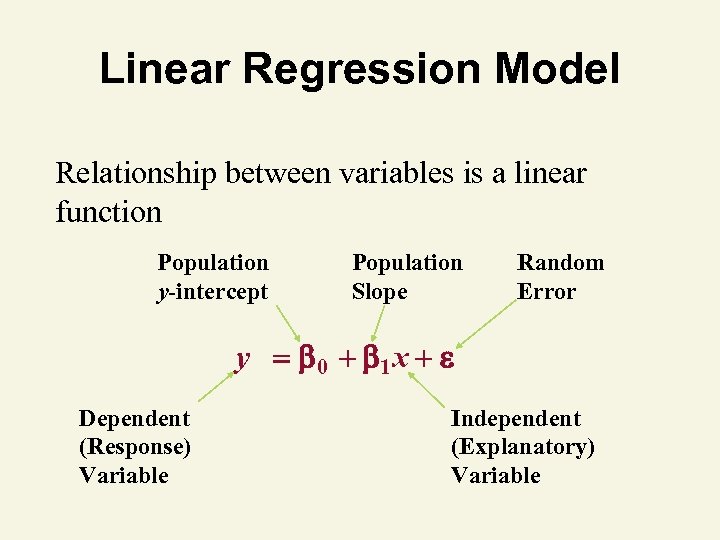 Linear Regression Model

Relationship between variables is a linear function

Population $y$-intercept

Population Slope

Random Error

$y = \beta_0 + \beta_1 x + \varepsilon$

Dependent (Response) Variable

Independent (Explanatory) Variable